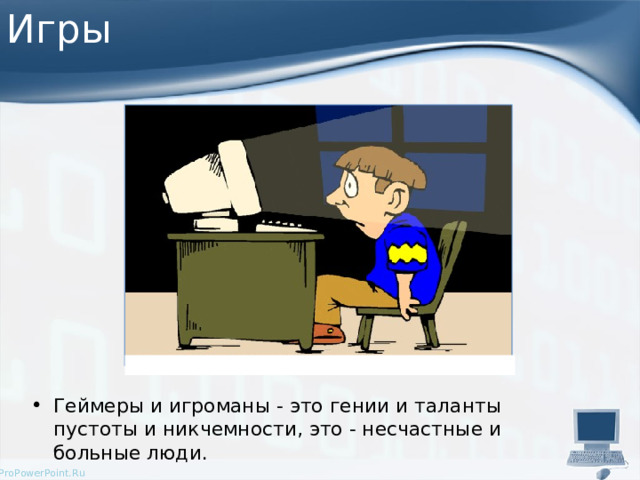 Игры

• Геймеры и игроманы - это гении и таланты пустоты и никчемности, это - несчастные и больные люди.

ProPowerPoint.Ru